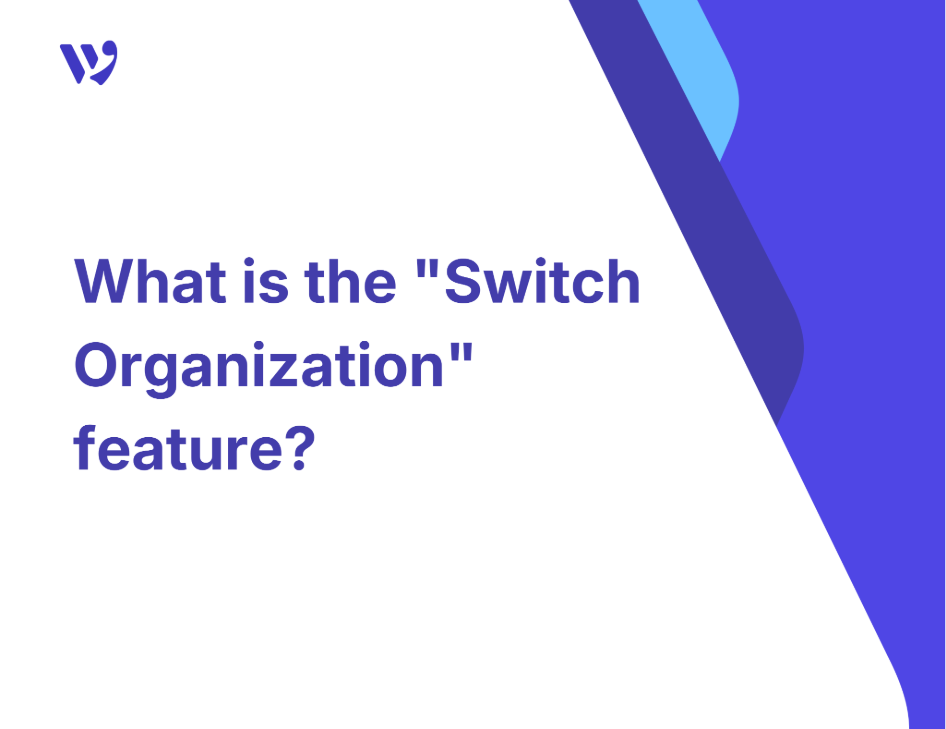 What is the "Switch Organization" feature?